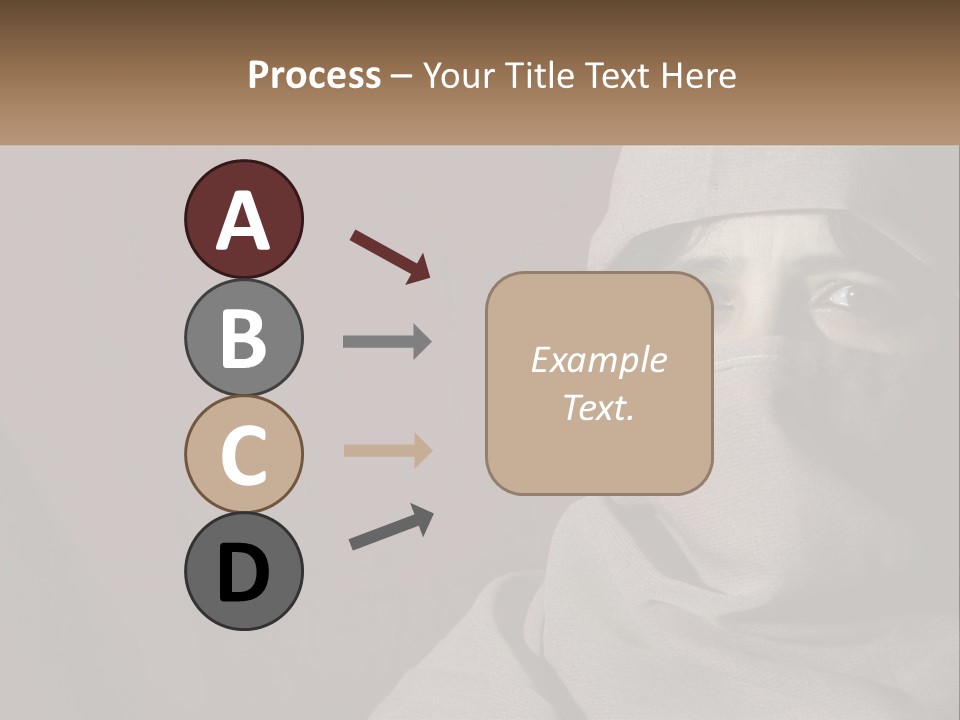 Process – Your Title Text Here

A

B

C

D

Example Text.